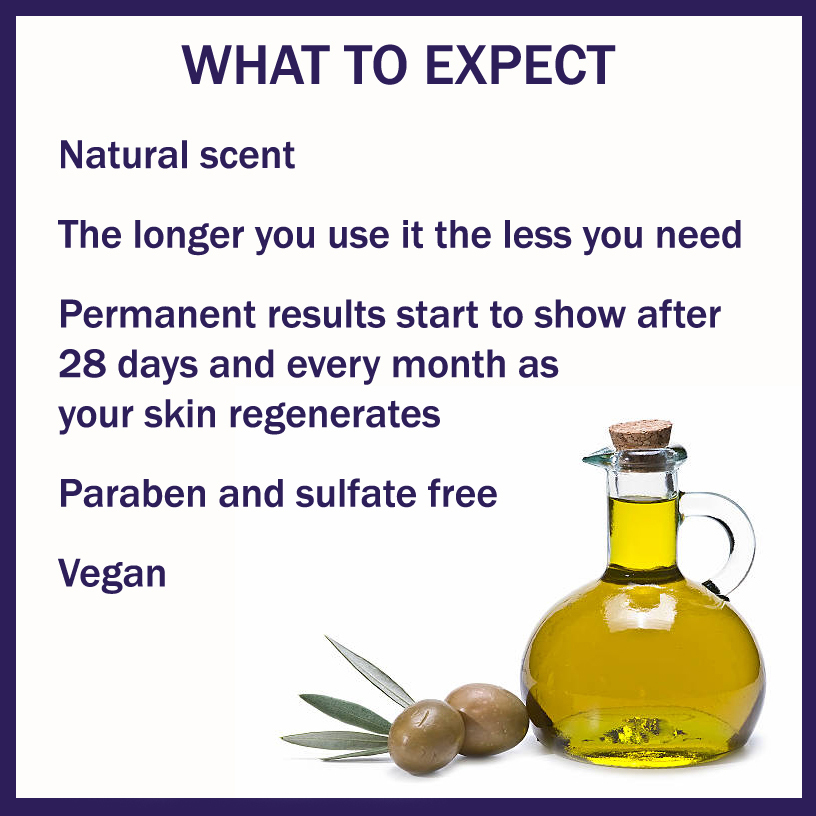 WHAT TO EXPECT

Natural scent

The longer you use it the less you need

Permanent results start to show after 28 days and every month as your skin regenerates

Paraben and sulfate free

Vegan